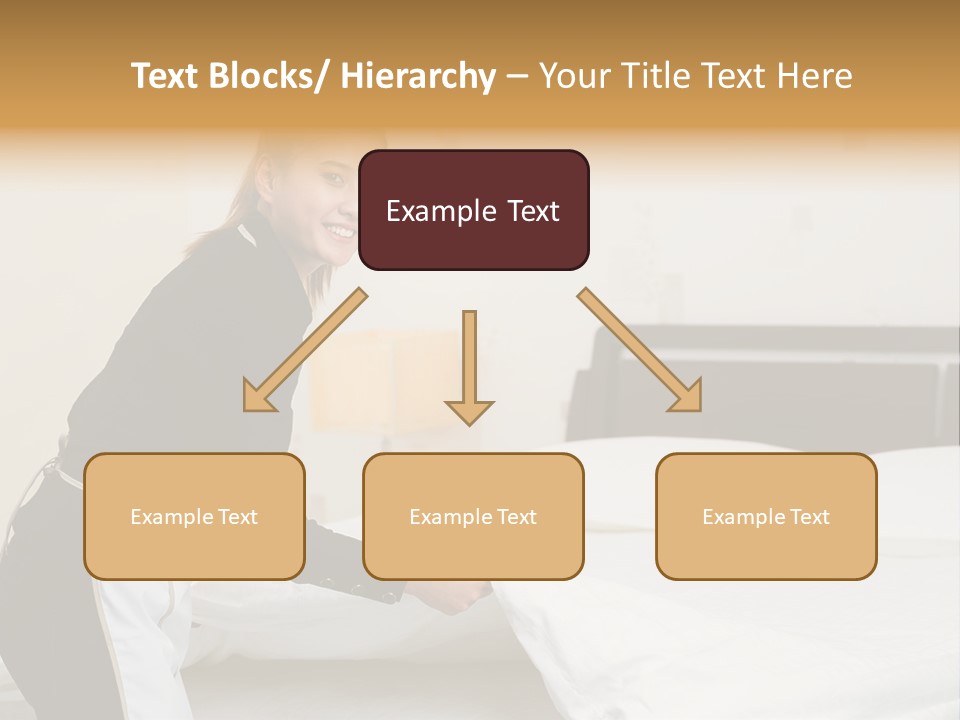 Text Blocks/ Hierarchy – Your Title Text Here

Example Text

Example Text

Example Text

Example Text